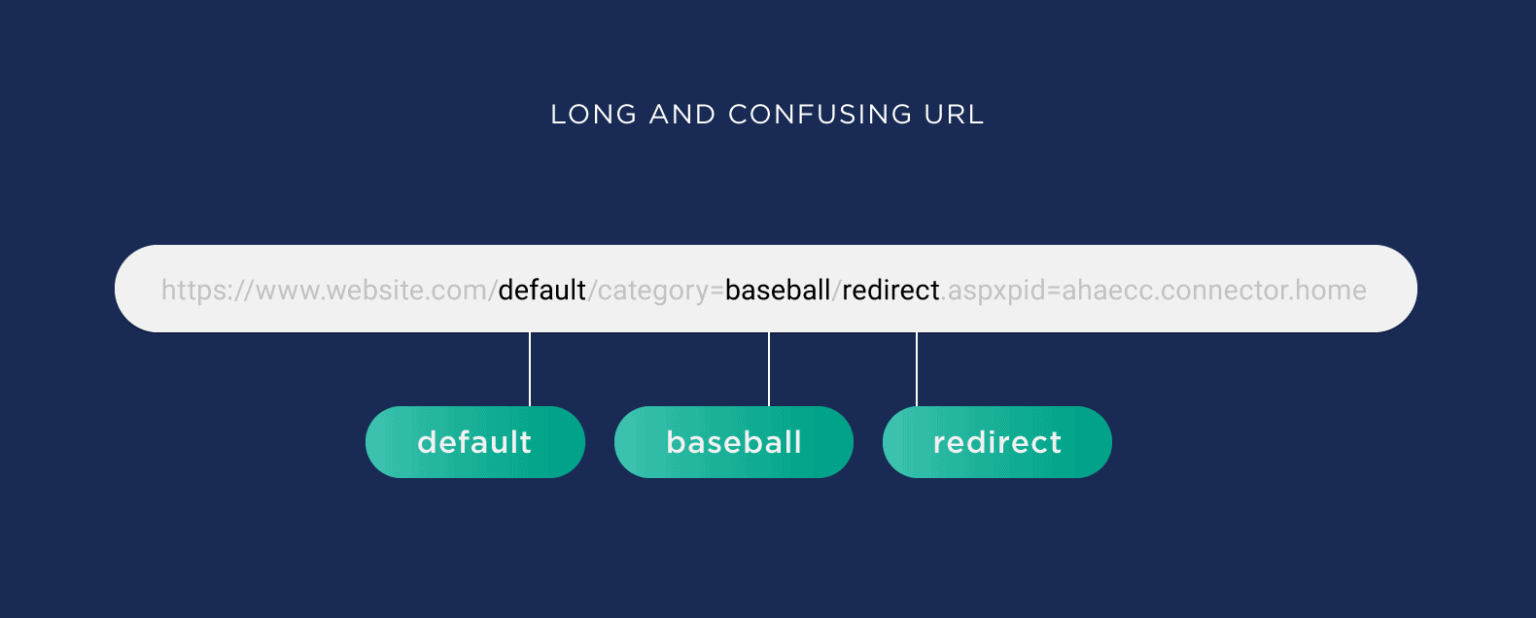 LONG AND CONFUSING URL

https://www.website.com/default/category=baseball/redirect.aspxpid=ahaecc.connector.home

default

baseball

redirect